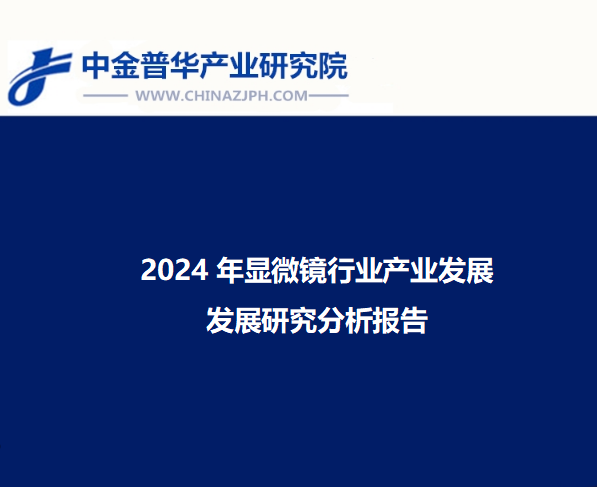 中金普华产业研究院
WWW.CHINAZJPH.COM

2024 年显微镜行业产业发展
发展研究分析报告